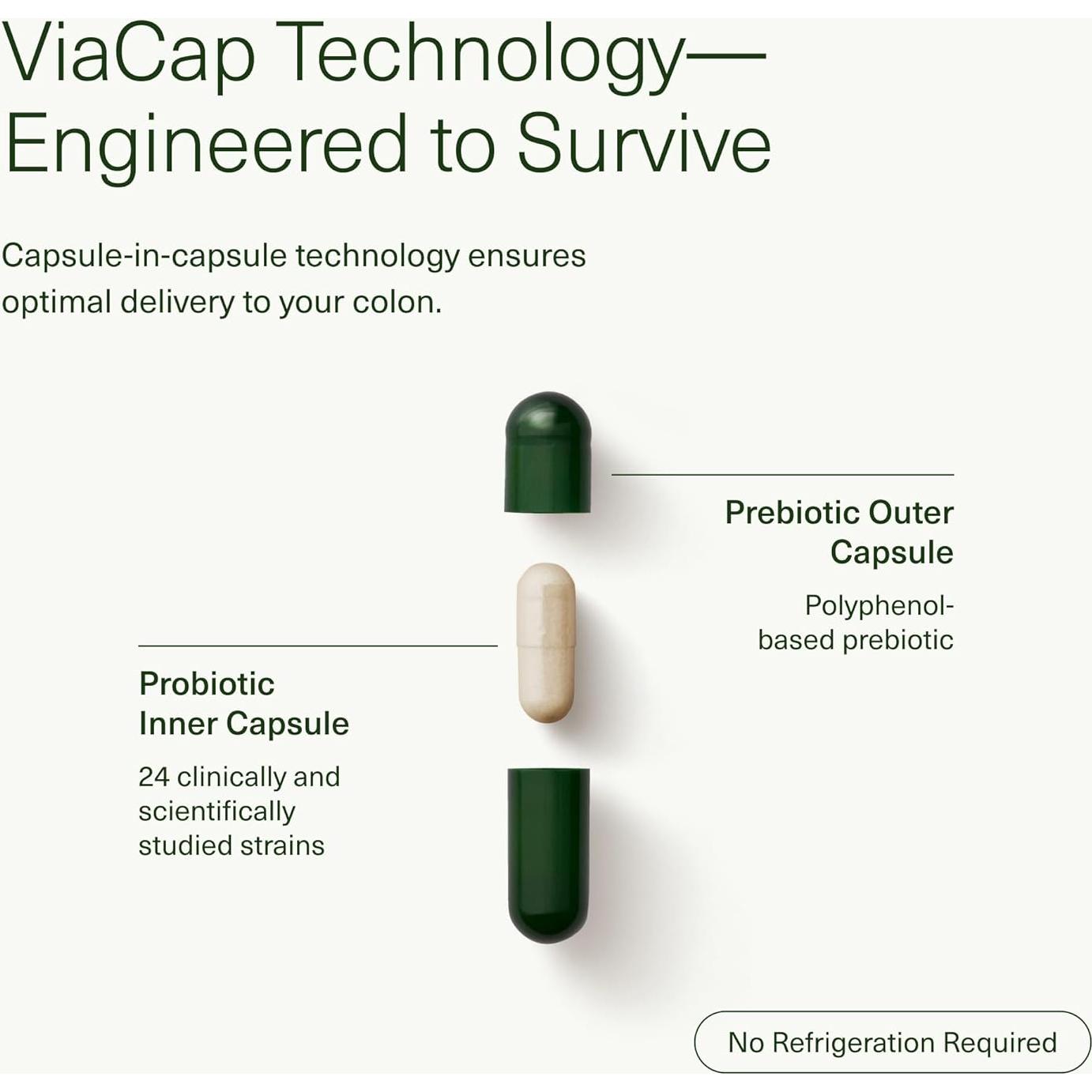 ViaCap Technology—
Engineered to Survive

Capsule-in-capsule technology ensures optimal delivery to your colon.

Prebiotic Outer Capsule

Polyphenol-based prebiotic

Probiotic Inner Capsule

24 clinically and scientifically studied strains

No Refrigeration Required